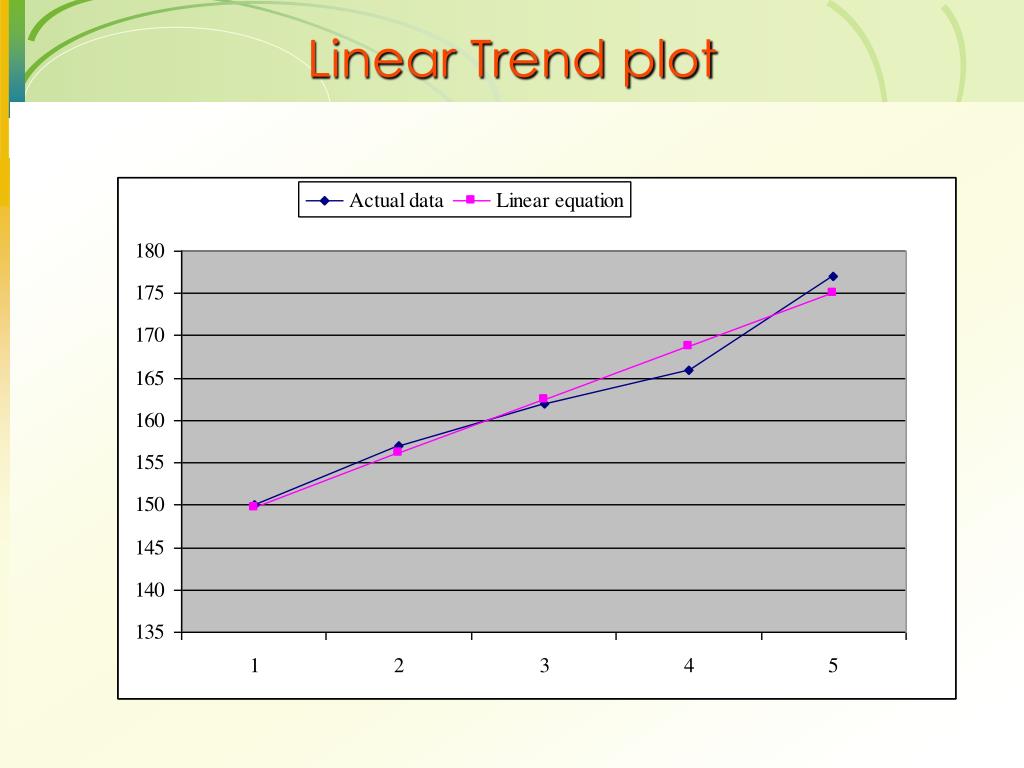 Linear Trend plot

Actual data
Linear equation

180
175
170
165
160
155
150
145
140
135

1
2
3
4
5